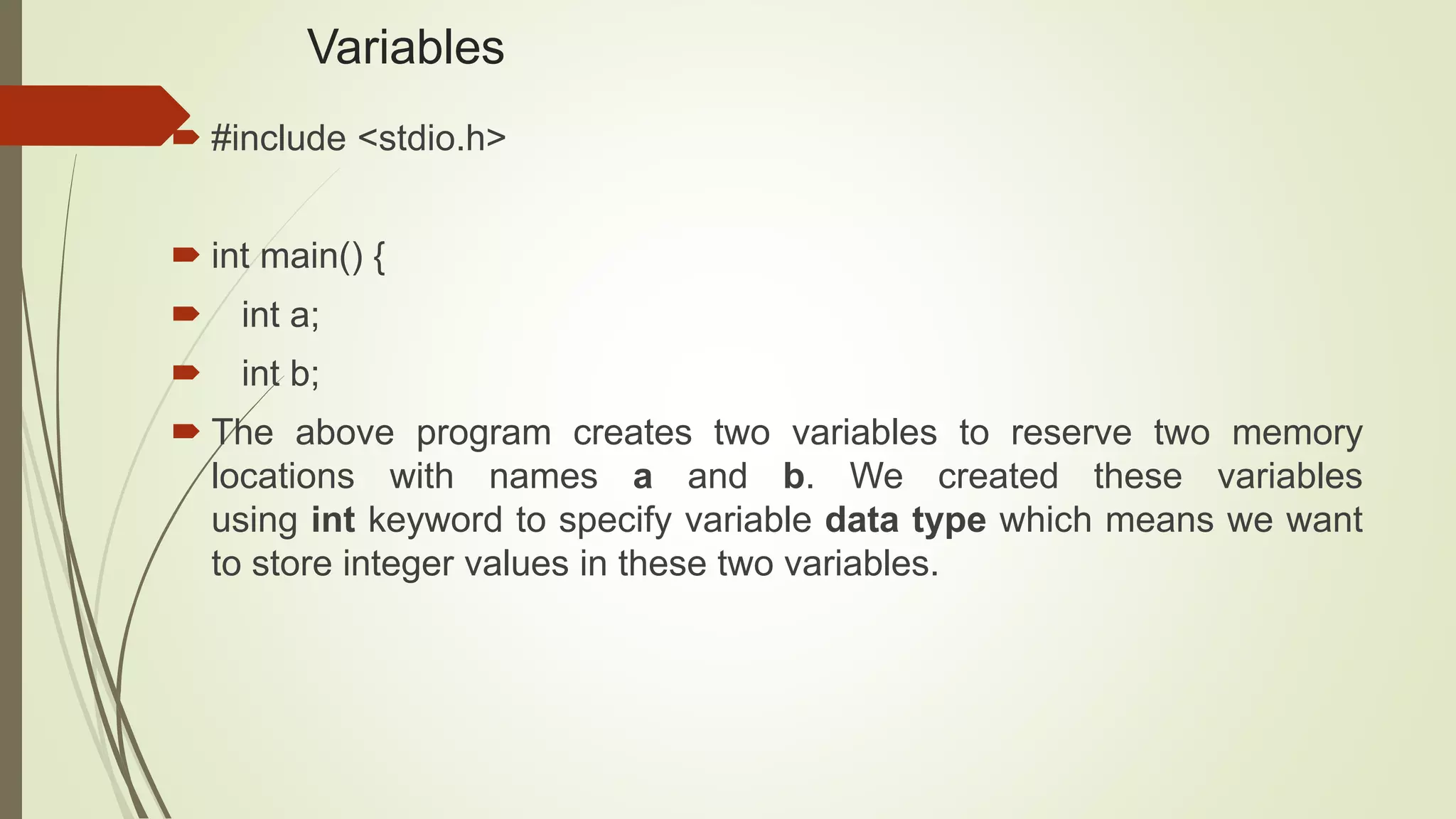 Variables

#include <stdio.h>

int main() {

int a;

int b;

The above program creates two variables to reserve two memory locations with names a and b. We created these variables using int keyword to specify variable data type which means we want to store integer values in these two variables.